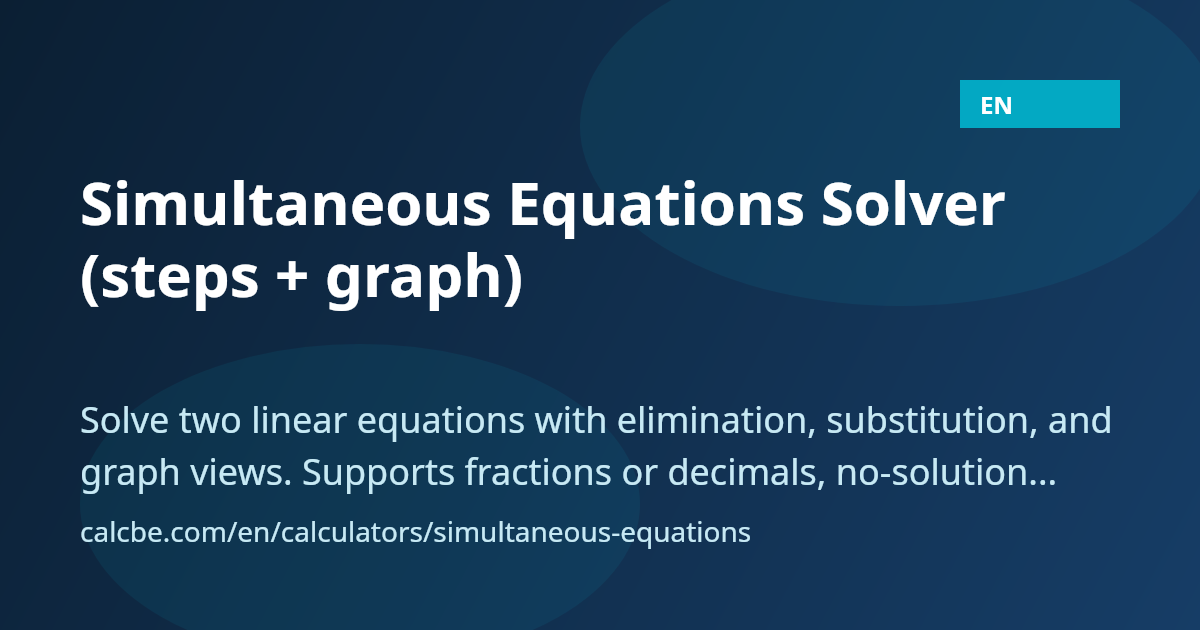 EN

Simultaneous Equations Solver (steps + graph)

Solve two linear equations with elimination, substitution, and graph views. Supports fractions or decimals, no-solution…

calcbe.com/en/calculators/simultaneous-equations